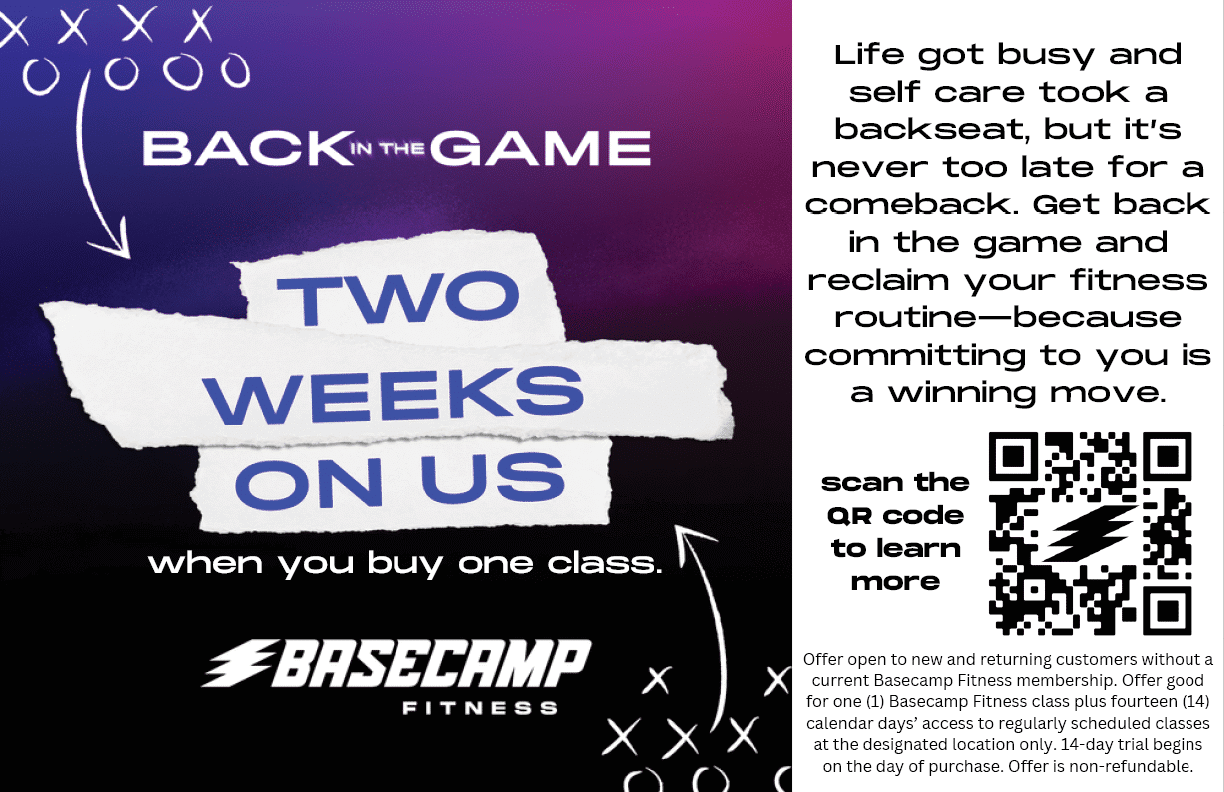 BACK IN THE GAME

TWO WEEKS ON US

when you buy one class.

BASECAMP FITNESS

Life got busy and self care took a backseat, but it's never too late for a comeback. Get back in the game and reclaim your fitness routine—because committing to you is a winning move.

scan the QR code to learn more

Offer open to new and returning customers without a current Basecamp Fitness membership. Offer good for one (1) Basecamp Fitness class plus fourteen (14) calendar days' access to regularly scheduled classes at the designated location only. 14-day trial begins on the day of purchase. Offer is non-refundable.